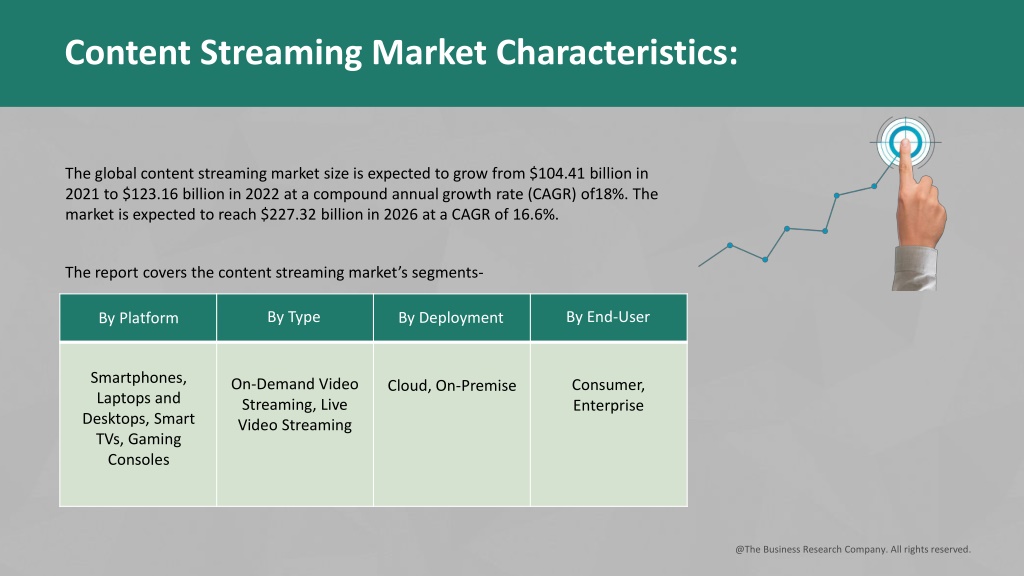 Content Streaming Market Characteristics:

The global content streaming market size is expected to grow from \$104.41 billion in 2021 to \$123.16 billion in 2022 at a compound annual growth rate (CAGR) of18%. The market is expected to reach \$227.32 billion in 2026 at a CAGR of 16.6%.

The report covers the content streaming market's segments-

| By Platform | By Type | By Deployment | By End-User |
|---|---|---|---|
| Smartphones, Laptops and Desktops, Smart TVs, Gaming Consoles | On-Demand Video Streaming, Live Video Streaming | Cloud, On-Premise | Consumer, Enterprise |

@The Business Research Company. All rights reserved.